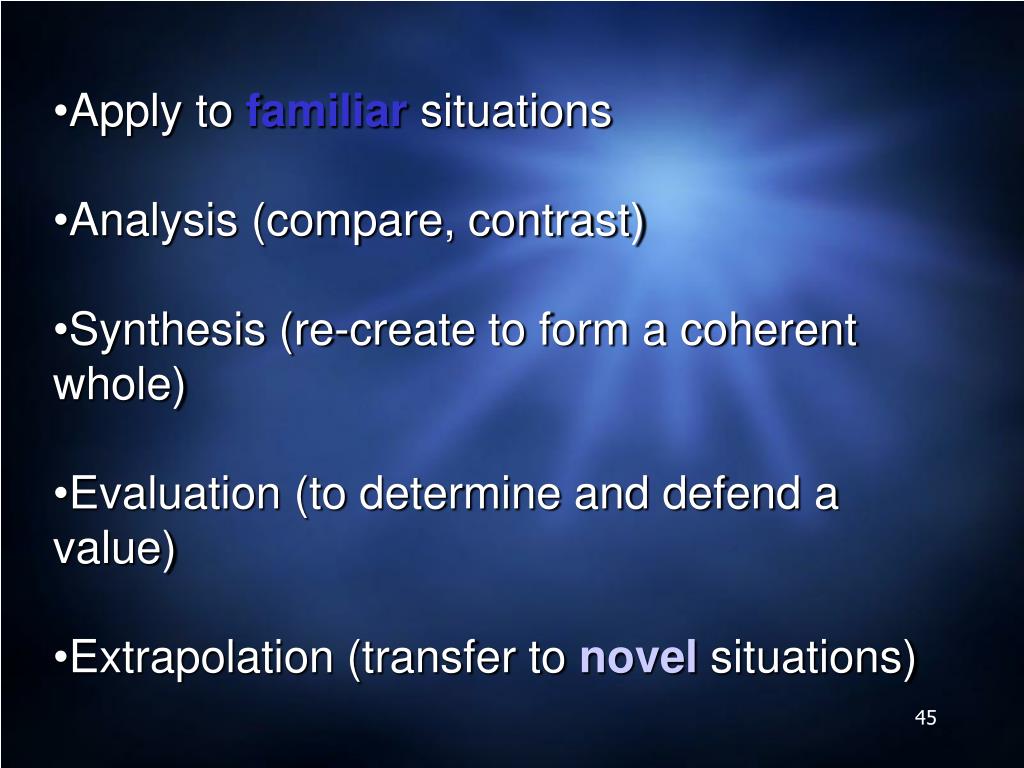 •Apply to familiar situations

•Analysis (compare, contrast)

•Synthesis (re-create to form a coherent whole)

•Evaluation (to determine and defend a value)

•Extrapolation (transfer to novel situations)

45